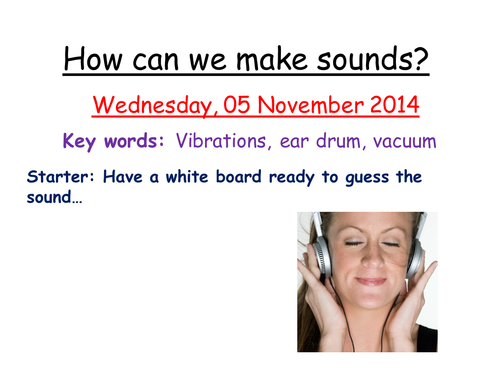 How can we make sounds?

Wednesday, 05 November 2014

Key words: Vibrations, ear drum, vacuum

Starter: Have a white board ready to guess the sound…